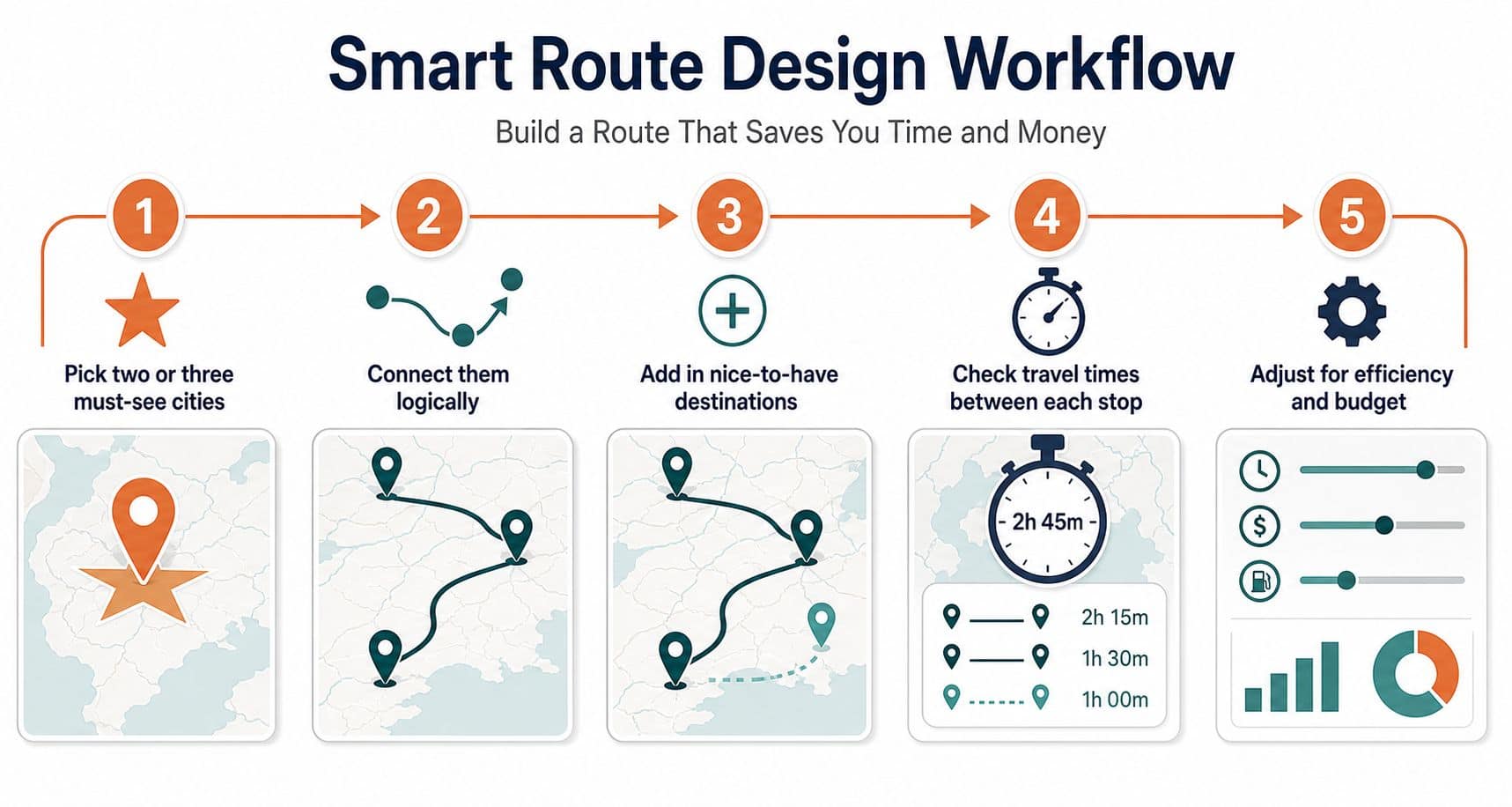 Smart Route Design Workflow

Build a Route That Saves You Time and Money

1

Pick two or three must-see cities

2

Connect them logically

3

Add in nice-to-have destinations

4

Check travel times between each stop

2h 45m

2h 15m

1h 30m

1h 00m

5

Adjust for efficiency and budget

$